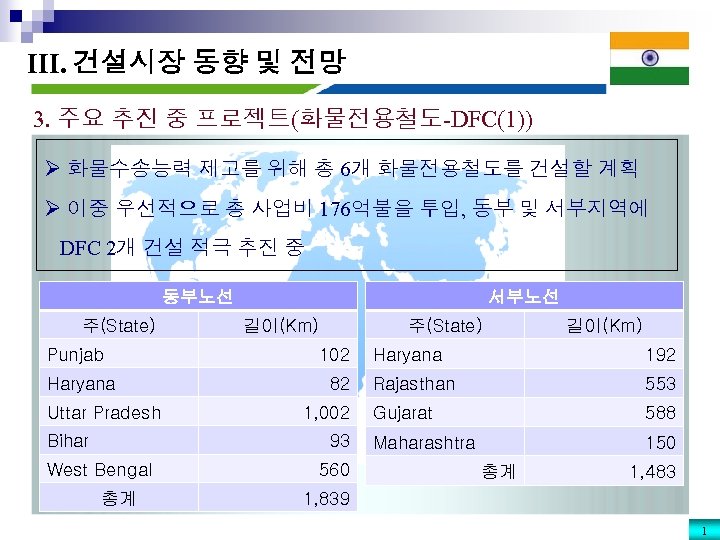 III. 건설시장 동향 및 전망

3. 주요 추진 중 프로젝트(화물전용철도-DFC(1))

➢ 화물수송능력 제고를 위해 총 6개 화물전용철도를 건설할 계획

➢ 이중 우선적으로 총 사업비 176억불을 투입, 동부 및 서부지역에 DFC 2개 건설 적극 추진 중

| 동부노선 | |
|---|---|
| 주(State) | 길이(Km) |
| Punjab | 102 |
| Haryana | 82 |
| Uttar Pradesh | 1,002 |
| Bihar | 93 |
| West Bengal | 560 |
| 총계 | 1,839 |

| 서부노선 | |
|---|---|
| 주(State) | 길이(Km) |
| Haryana | 192 |
| Rajasthan | 553 |
| Gujarat | 588 |
| Maharashtra | 150 |
| 총계 | 1,483 |

1